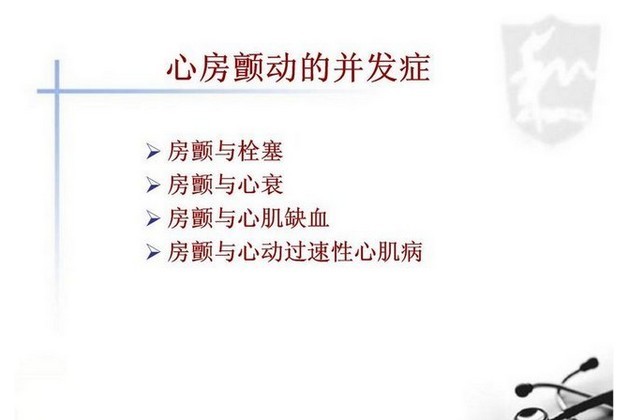 心房颤动的并发症

➢ 房颤与栓塞
➢ 房颤与心衰
➢ 房颤与心肌缺血
➢ 房颤与心动过速性心肌病